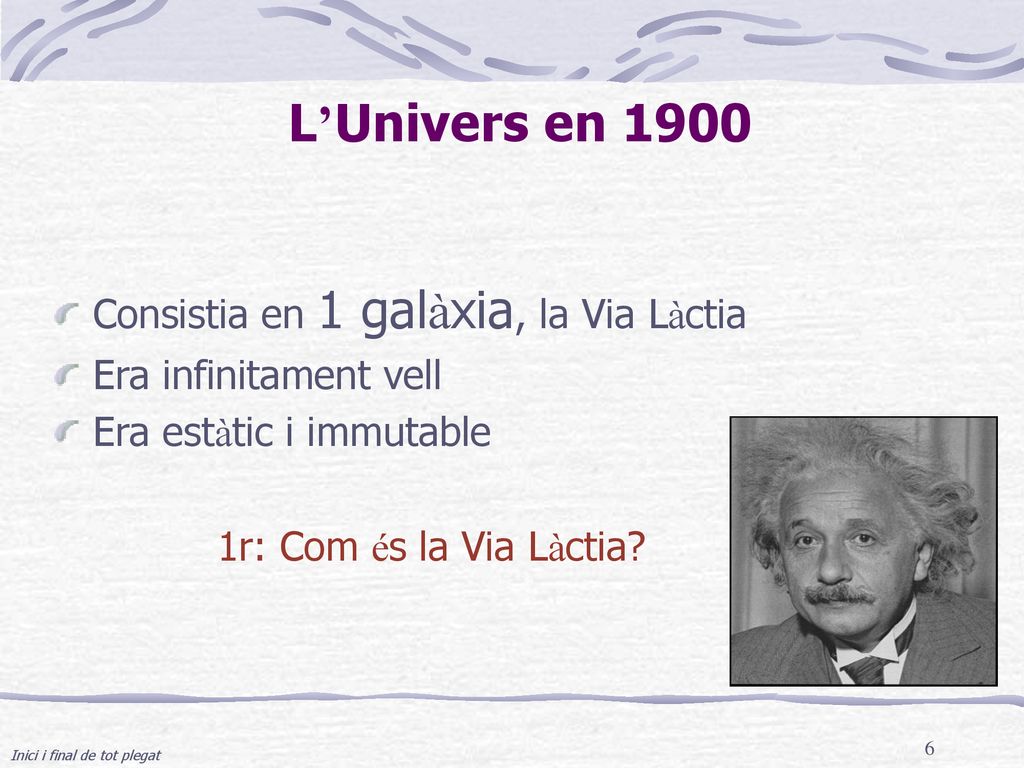 L’Univers en 1900

Consistia en 1 galàxia, la Via Làctia
Era infinitament vell
Era estàtic i immutable

1r: Com és la Via Làctia?

Inici i final de tot plegat

6